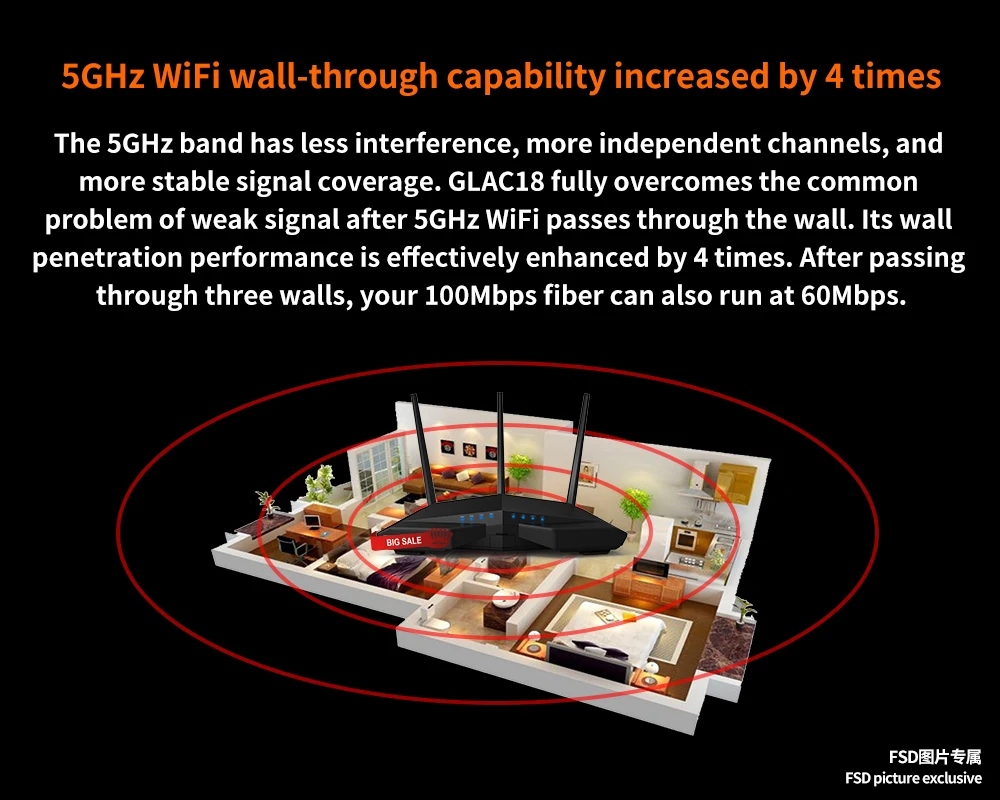 5GHz WiFi wall-through capability increased by 4 times

The 5GHz band has less interference, more independent channels, and more stable signal coverage. GLAC18 fully overcomes the common problem of weak signal after 5GHz WiFi passes through the wall. Its wall penetration performance is effectively enhanced by 4 times. After passing through three walls, your 100Mbps fiber can also run at 60Mbps.

BIG SALE

FSD图片专属
FSD picture exclusive